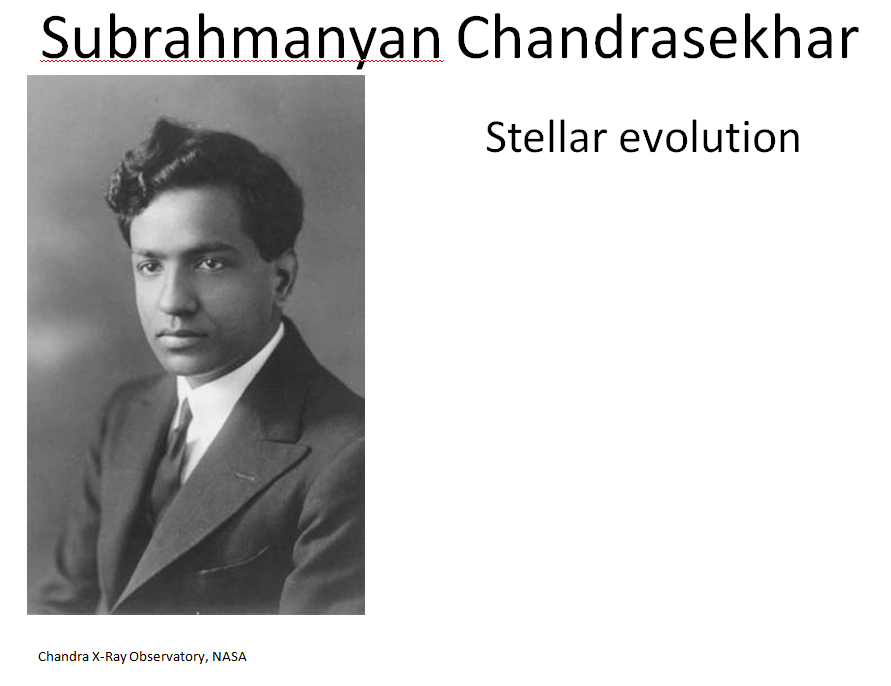 Subrahmanyan Chandrasekhar

Stellar evolution

Chandra X-Ray Observatory, NASA